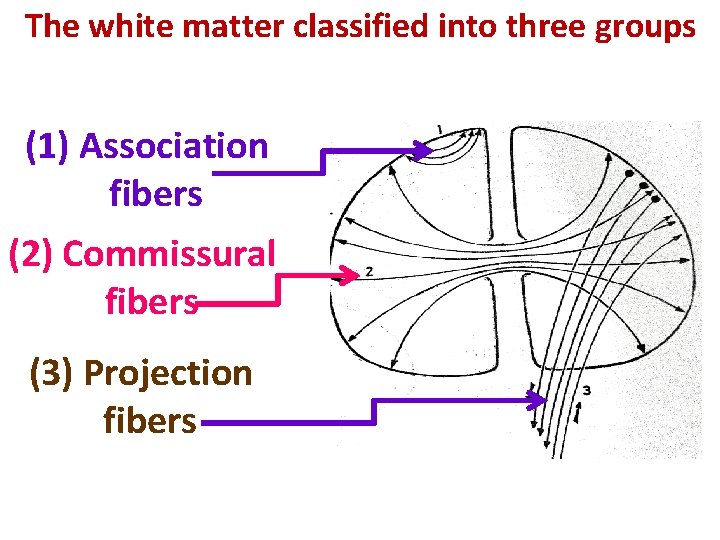 The white matter classified into three groups

(1) Association fibers

(2) Commissural fibers

(3) Projection fibers

1

2

3